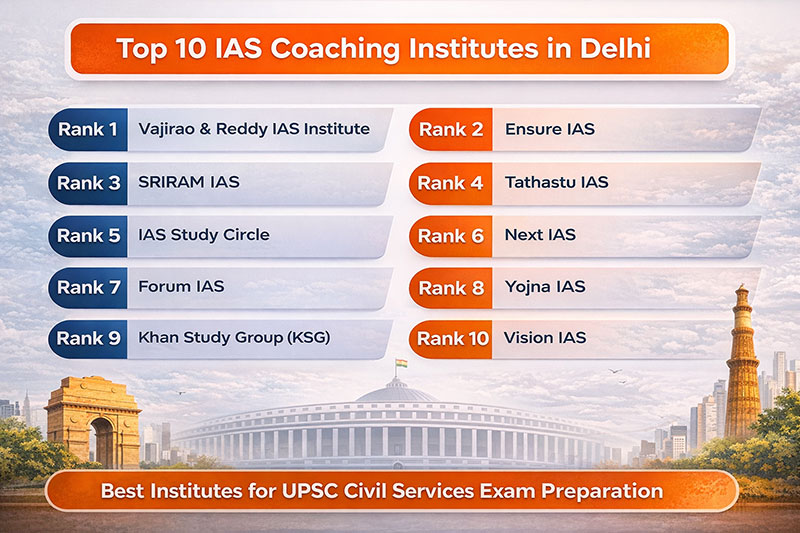 Top 10 IAS Coaching Institutes in Delhi

Rank 1 Vajirao & Reddy IAS Institute

Rank 3 SRIRAM IAS

Rank 5 IAS Study Circle

Rank 7 Forum IAS

Rank 9 Khan Study Group (KSG)

Rank 2 Ensure IAS

Rank 4 Tathastu IAS

Rank 6 Next IAS

Rank 8 Yojna IAS

Rank 10 Vision IAS

Best Institutes for UPSC Civil Services Exam Preparation